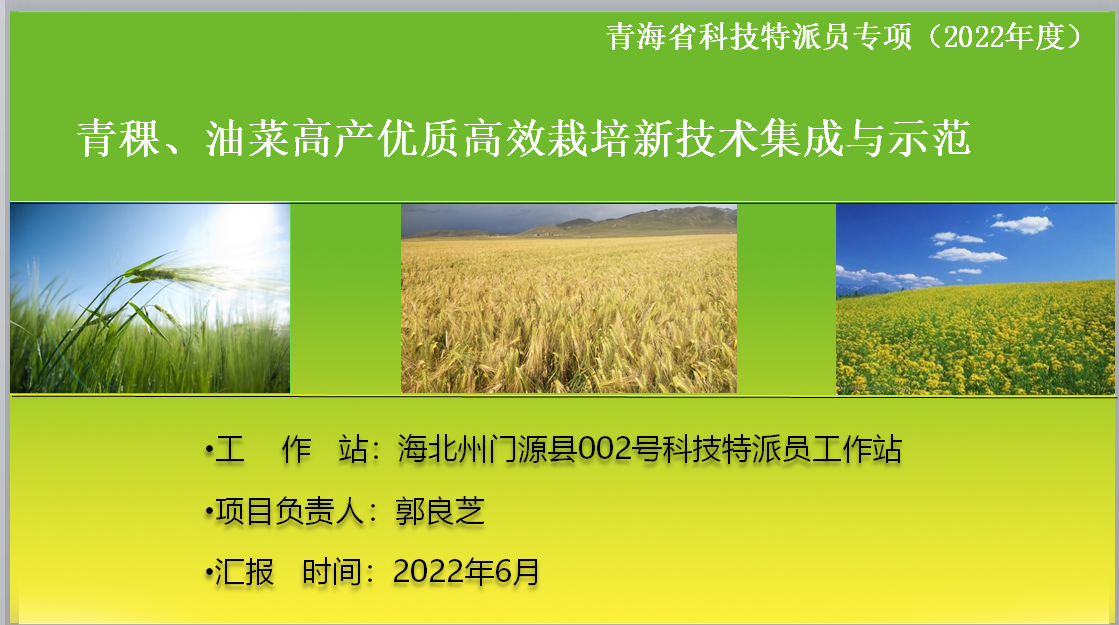 青海省科技特派员专项（2022年度）

青稞、油菜高产优质高效栽培新技术集成与示范

•工　作　站：海北州门源县002号科技特派员工作站

•项目负责人：郭良芝

•汇报　时间：2022年6月